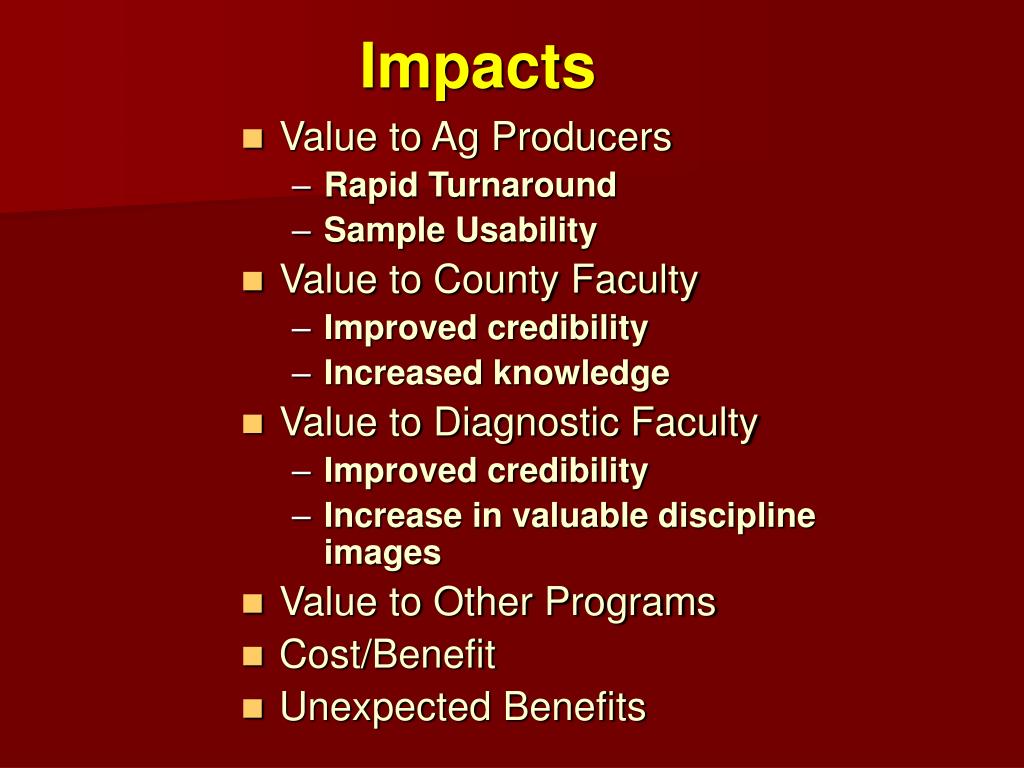 Impacts

- Value to Ag Producers
  – Rapid Turnaround
  – Sample Usability
- Value to County Faculty
  – Improved credibility
  – Increased knowledge
- Value to Diagnostic Faculty
  – Improved credibility
  – Increase in valuable discipline images
- Value to Other Programs
- Cost/Benefit
- Unexpected Benefits